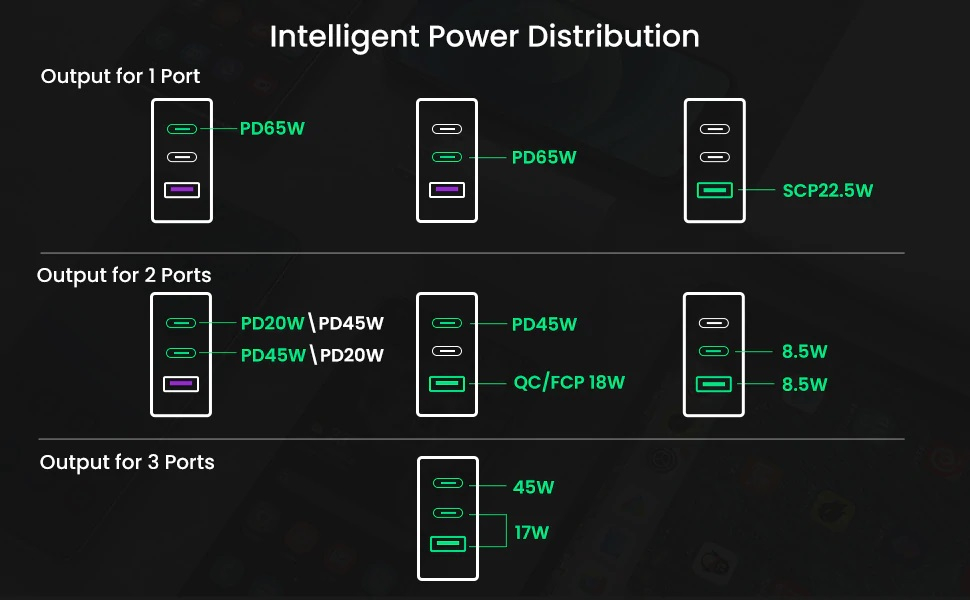 Intelligent Power Distribution

Output for 1 Port

PD65W

PD65W

SCP22.5W

Output for 2 Ports

PD20W\PD45W
PD45W\PD20W

PD45W
QC/FCP 18W

8.5W
8.5W

Output for 3 Ports

45W
17W